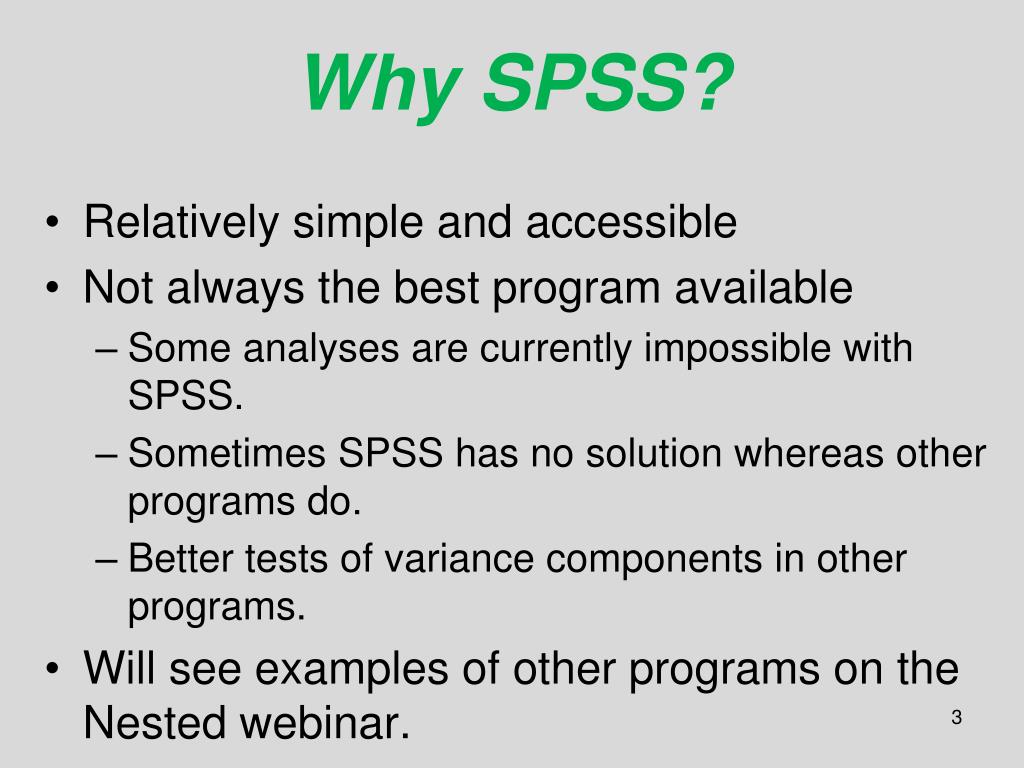 Why SPSS?

• Relatively simple and accessible
• Not always the best program available
– Some analyses are currently impossible with SPSS.
– Sometimes SPSS has no solution whereas other programs do.
– Better tests of variance components in other programs.
• Will see examples of other programs on the Nested webinar.

3